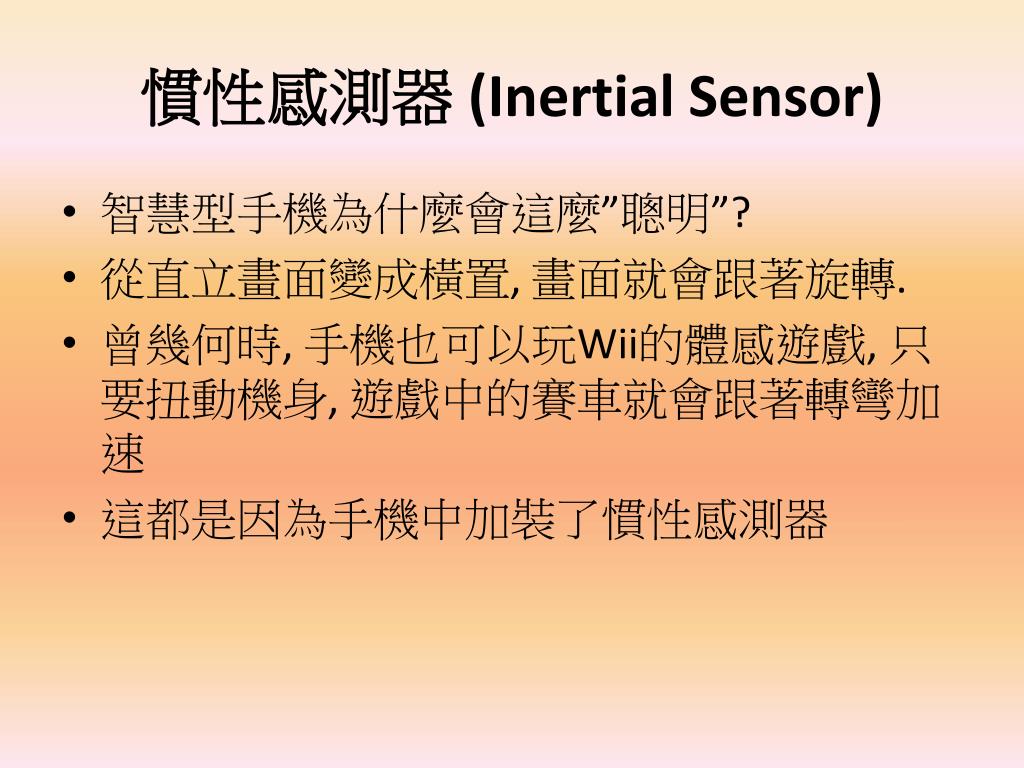 慣性感測器 (Inertial Sensor)

• 智慧型手機為什麼會這麼”聰明”?
• 從直立畫面變成橫置, 畫面就會跟著旋轉.
• 曾幾何時, 手機也可以玩Wii的體感遊戲, 只要扭動機身, 遊戲中的賽車就會跟著轉彎加速
• 這都是因為手機中加裝了慣性感測器